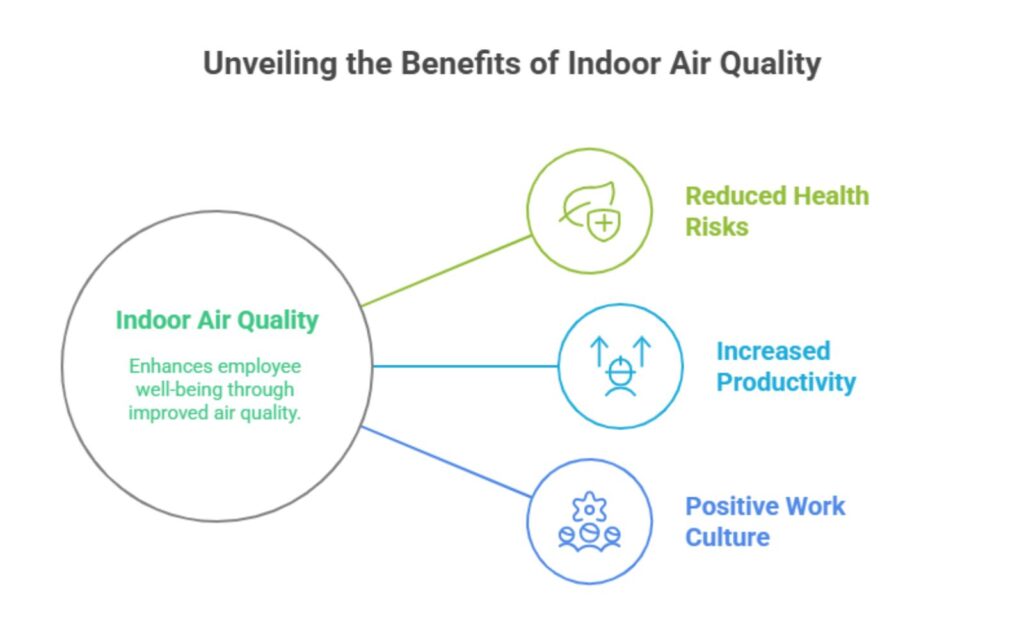 Unveiling the Benefits of Indoor Air Quality

Indoor Air Quality

Enhances employee well-being through improved air quality.

Reduced Health Risks

Increased Productivity

Positive Work Culture